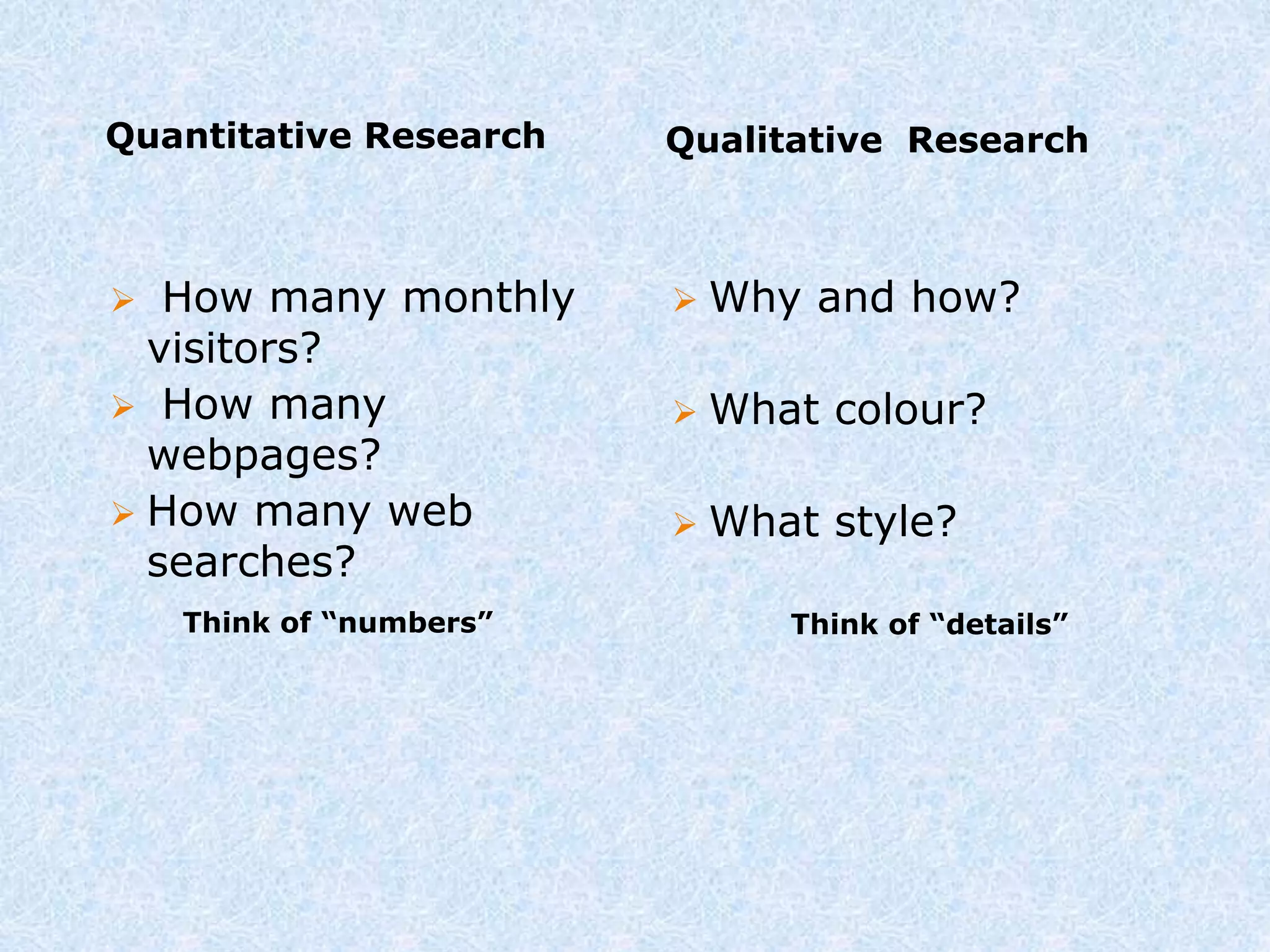 Quantitative Research

➢ How many monthly visitors?
➢ How many webpages?
➢ How many web searches?

Think of “numbers”

Qualitative Research

➢ Why and how?

➢ What colour?

➢ What style?

Think of “details”